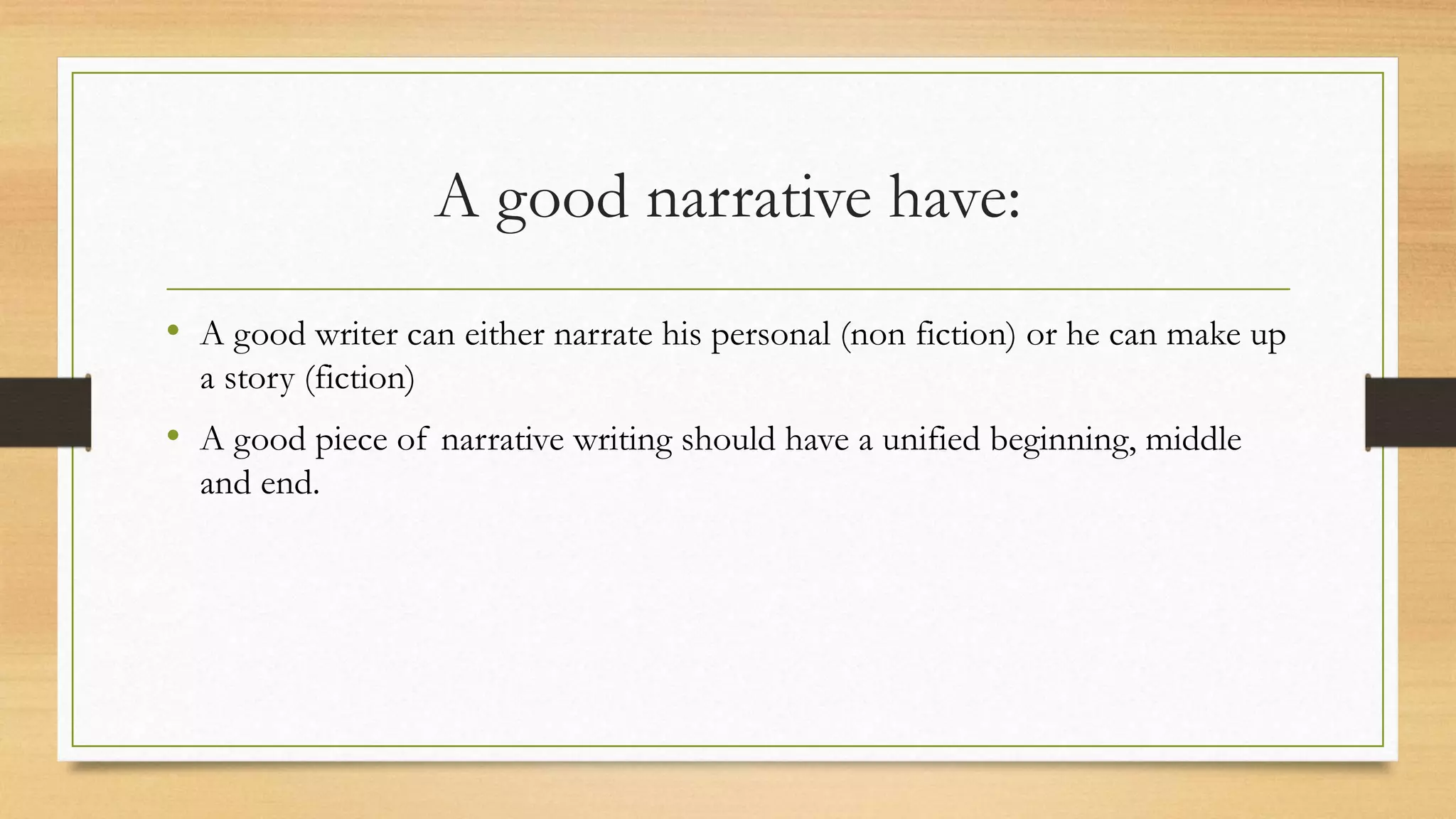 A good narrative have:

• A good writer can either narrate his personal (non fiction) or he can make up a story (fiction)

• A good piece of narrative writing should have a unified beginning, middle and end.